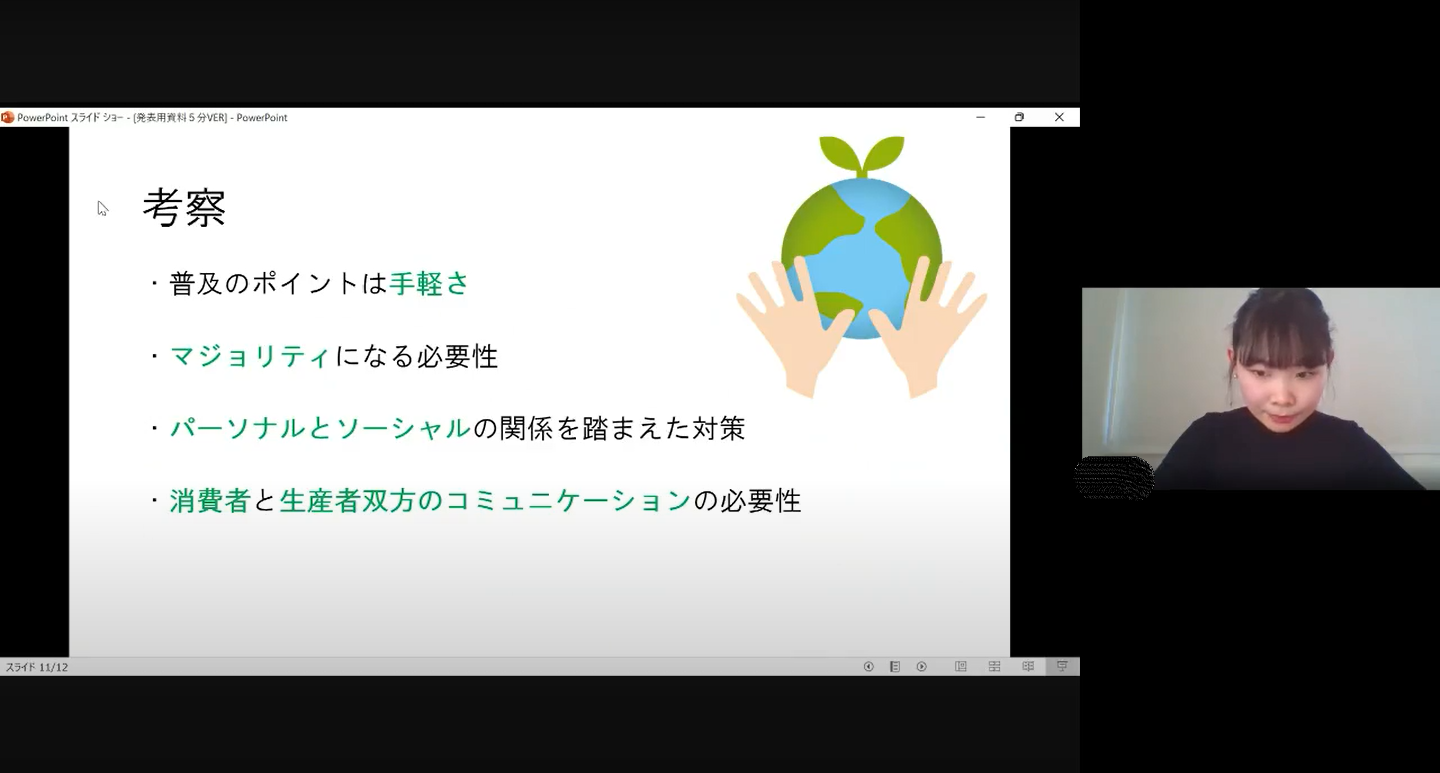 PowerPoint スライド ショー - [発表用資料５分VER] - PowerPoint

考察

・普及のポイントは手軽さ

・マジョリティになる必要性

・パーソナルとソーシャルの関係を踏まえた対策

・消費者と生産者双方のコミュニケーションの必要性

スライド 11/12